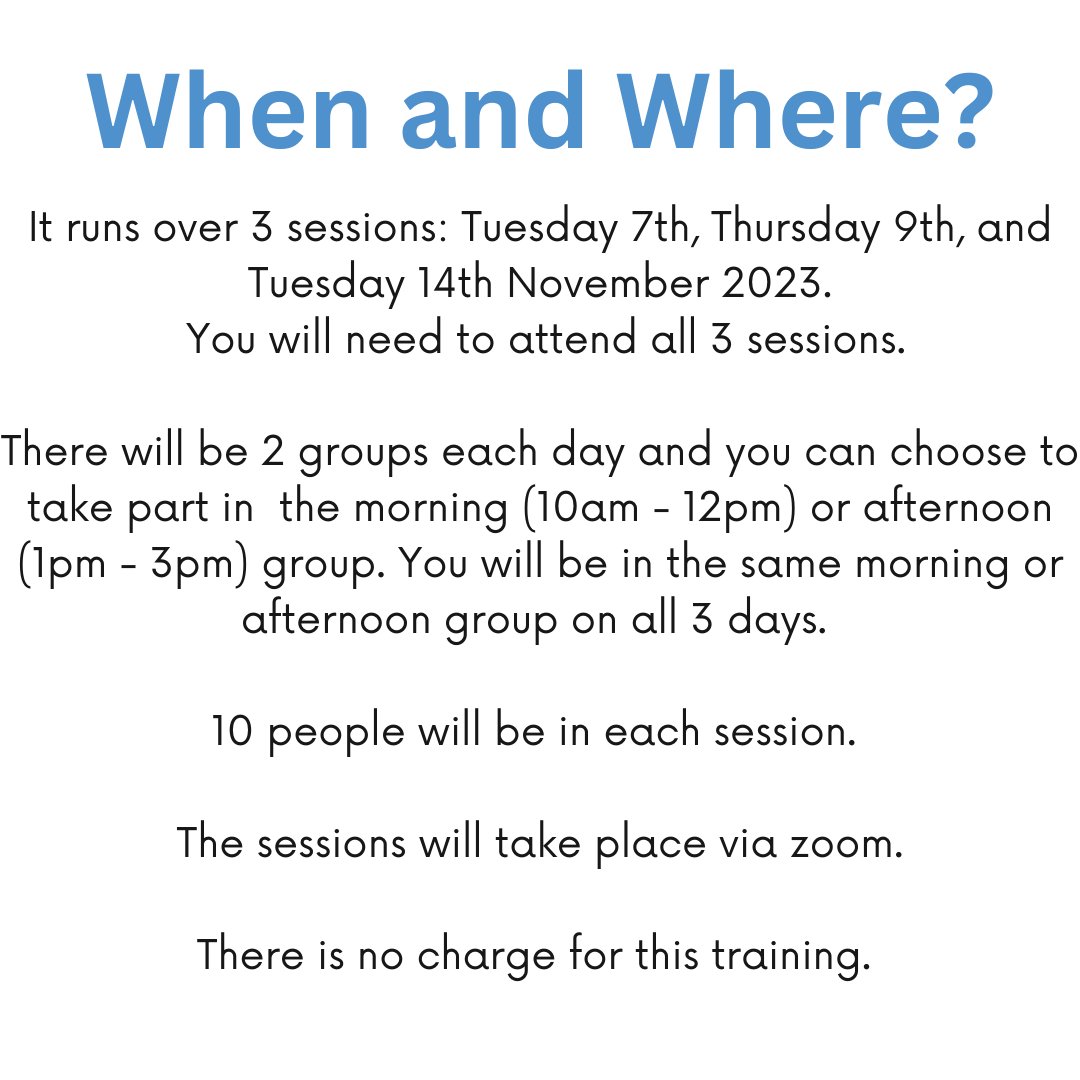 When and Where?

It runs over 3 sessions: Tuesday 7th, Thursday 9th, and Tuesday 14th November 2023.
You will need to attend all 3 sessions.

There will be 2 groups each day and you can choose to take part in the morning (10am - 12pm) or afternoon (1pm - 3pm) group. You will be in the same morning or afternoon group on all 3 days.

10 people will be in each session.

The sessions will take place via zoom.

There is no charge for this training.